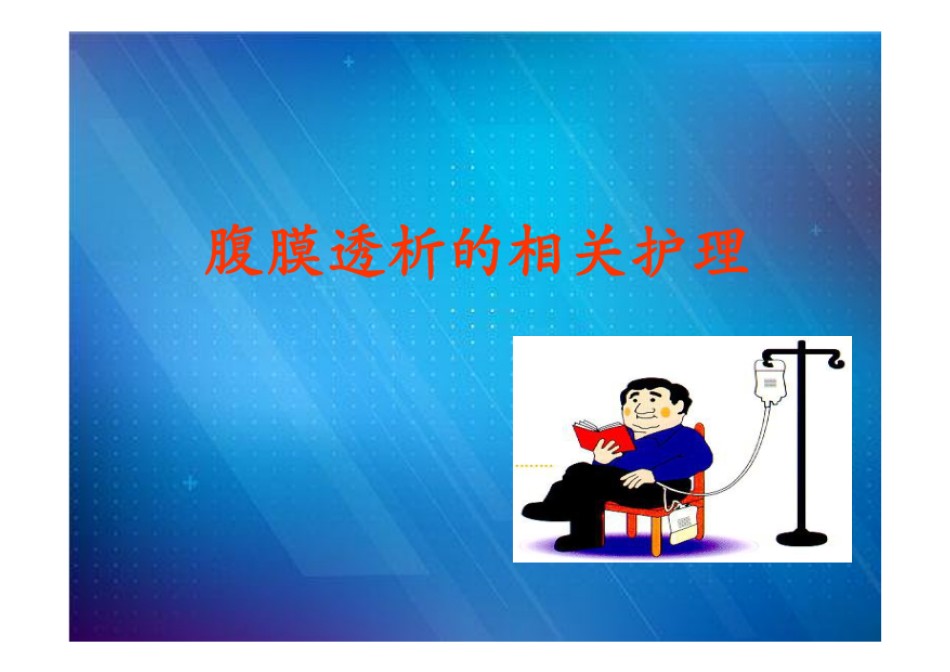 腹膜透析的相关护理